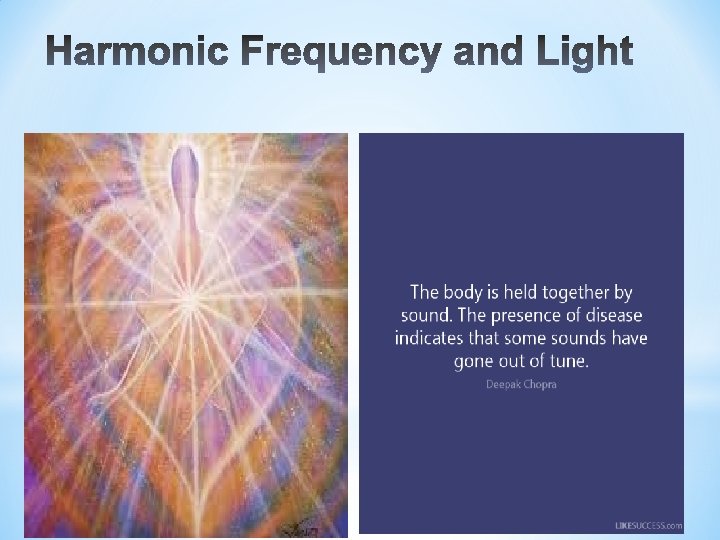 Harmonic Frequency and Light

The body is held together by sound. The presence of disease indicates that some sounds have gone out of tune.

Deepak Chopra

LIKESUCCESS.com